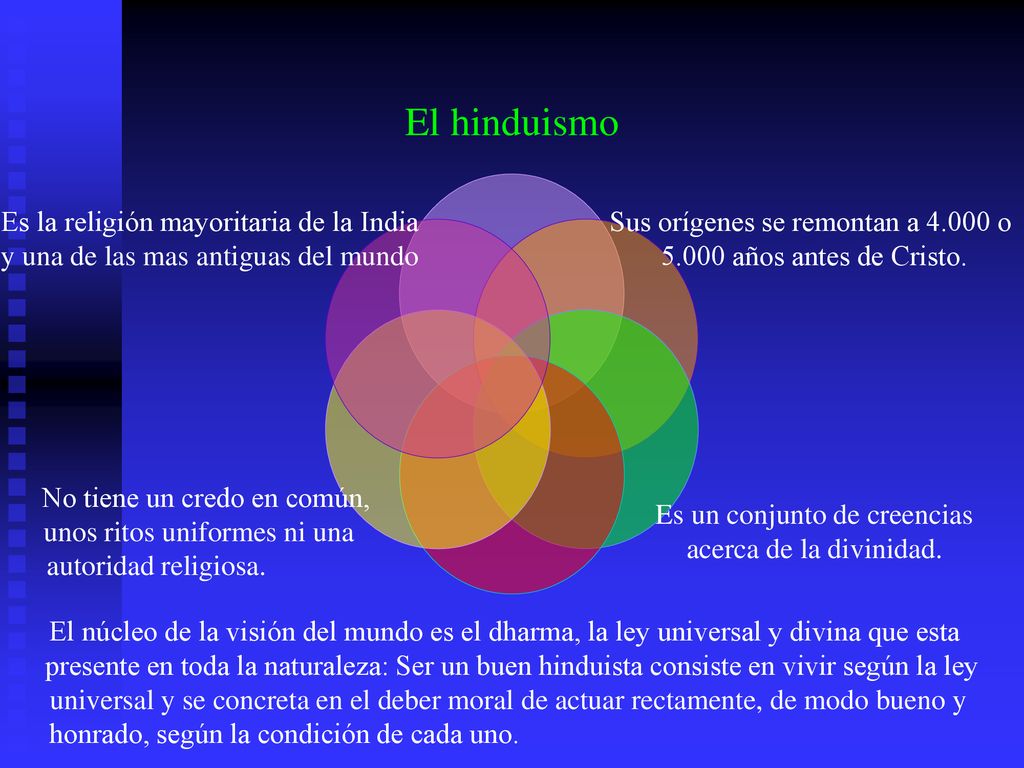 El hinduismo

Es la religión mayoritaria de la India y una de las mas antiguas del mundo

Sus orígenes se remontan a 4.000 o 5.000 años antes de Cristo.

No tiene un credo en común, unos ritos uniformes ni una autoridad religiosa.

Es un conjunto de creencias acerca de la divinidad.

El núcleo de la visión del mundo es el dharma, la ley universal y divina que esta presente en toda la naturaleza: Ser un buen hinduista consiste en vivir según la ley universal y se concreta en el deber moral de actuar rectamente, de modo bueno y honrado, según la condición de cada uno.